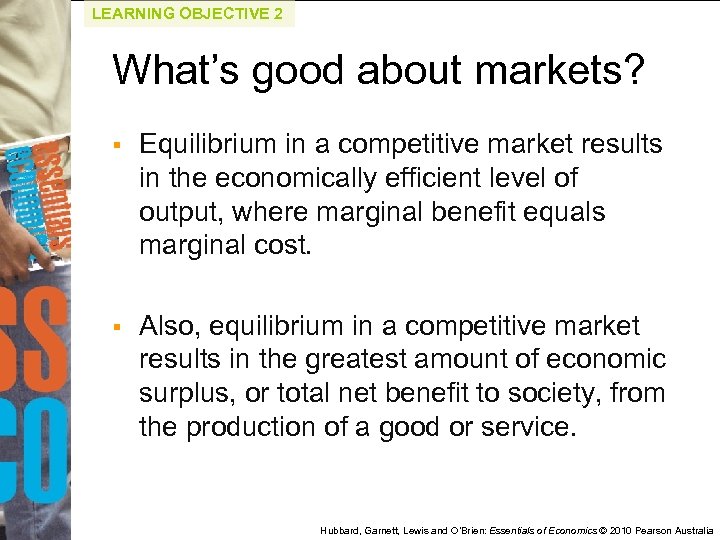 LEARNING OBJECTIVE 2

What's good about markets?

▪ Equilibrium in a competitive market results in the economically efficient level of output, where marginal benefit equals marginal cost.

▪ Also, equilibrium in a competitive market results in the greatest amount of economic surplus, or total net benefit to society, from the production of a good or service.

Hubbard, Garnett, Lewis and O'Brien: Essentials of Economics © 2010 Pearson Australia